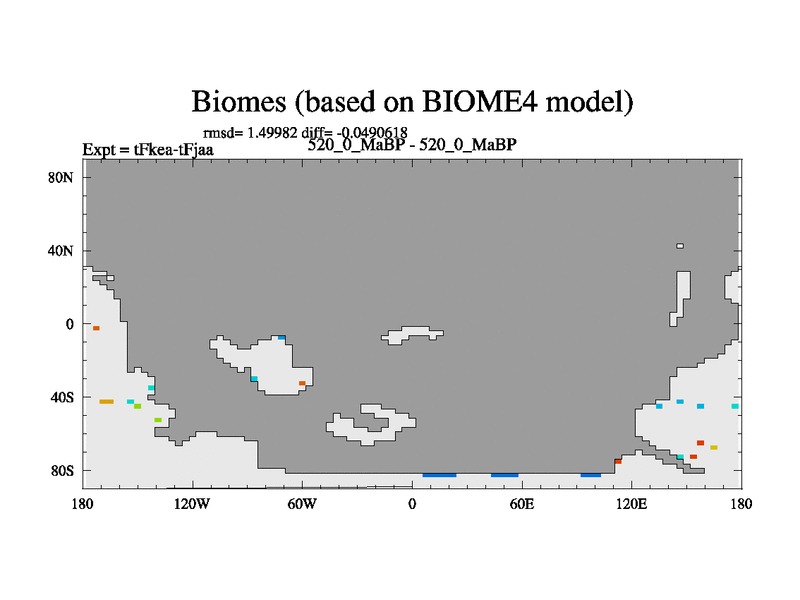 Biomes (based on BIOME4 model)

rmsd= 1.49982 diff= -0.0490618

Expt = tFkea-tFjaa

520_0_MaBP - 520_0_MaBP

80N
40N
0
40S
80S

180
120W
60W
0
60E
120E
180